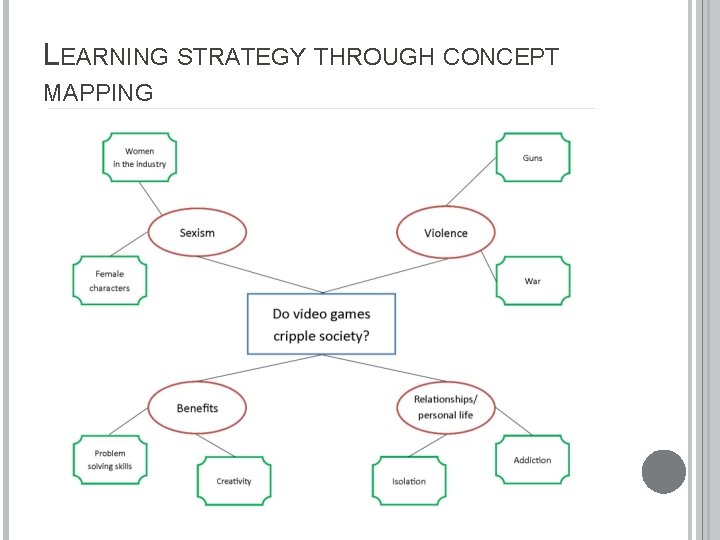 LEARNING STRATEGY THROUGH CONCEPT MAPPING

Women in the industry

Guns

Sexism

Violence

Female characters

War

Do video games cripple society?

Benefits

Relationships/ personal life

Problem solving skills

Creativity

Isolation

Addiction